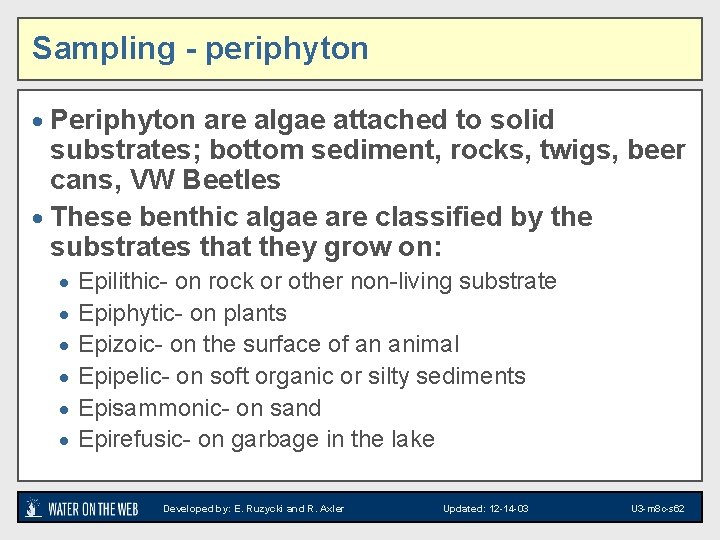 Sampling - periphyton

• Periphyton are algae attached to solid substrates; bottom sediment, rocks, twigs, beer cans, VW Beetles
• These benthic algae are classified by the substrates that they grow on:
  • Epilithic- on rock or other non-living substrate
  • Epiphytic- on plants
  • Epizoic- on the surface of an animal
  • Epipelic- on soft organic or silty sediments
  • Episammonic- on sand
  • Epirefusic- on garbage in the lake

WATER ON THE WEB   Developed by: E. Ruzycki and R. Axler   Updated: 12-14-03   U3-m8c-s62